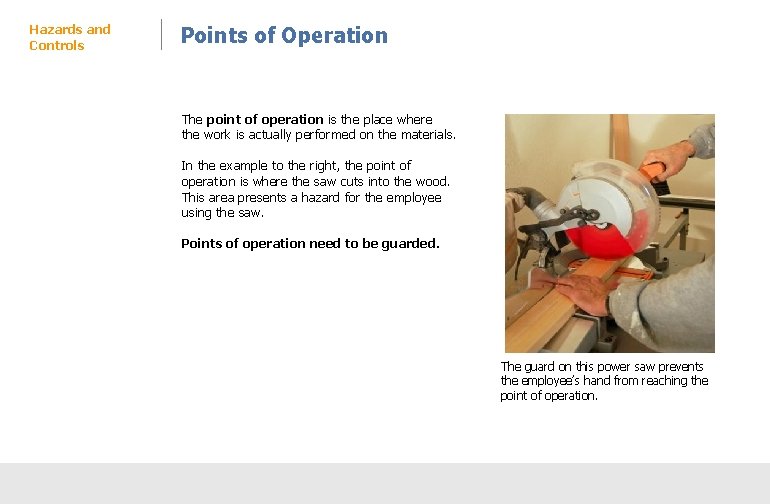 Hazards and Controls

Points of Operation

The point of operation is the place where the work is actually performed on the materials.

In the example to the right, the point of operation is where the saw cuts into the wood. This area presents a hazard for the employee using the saw.

Points of operation need to be guarded.

The guard on this power saw prevents the employee's hand from reaching the point of operation.